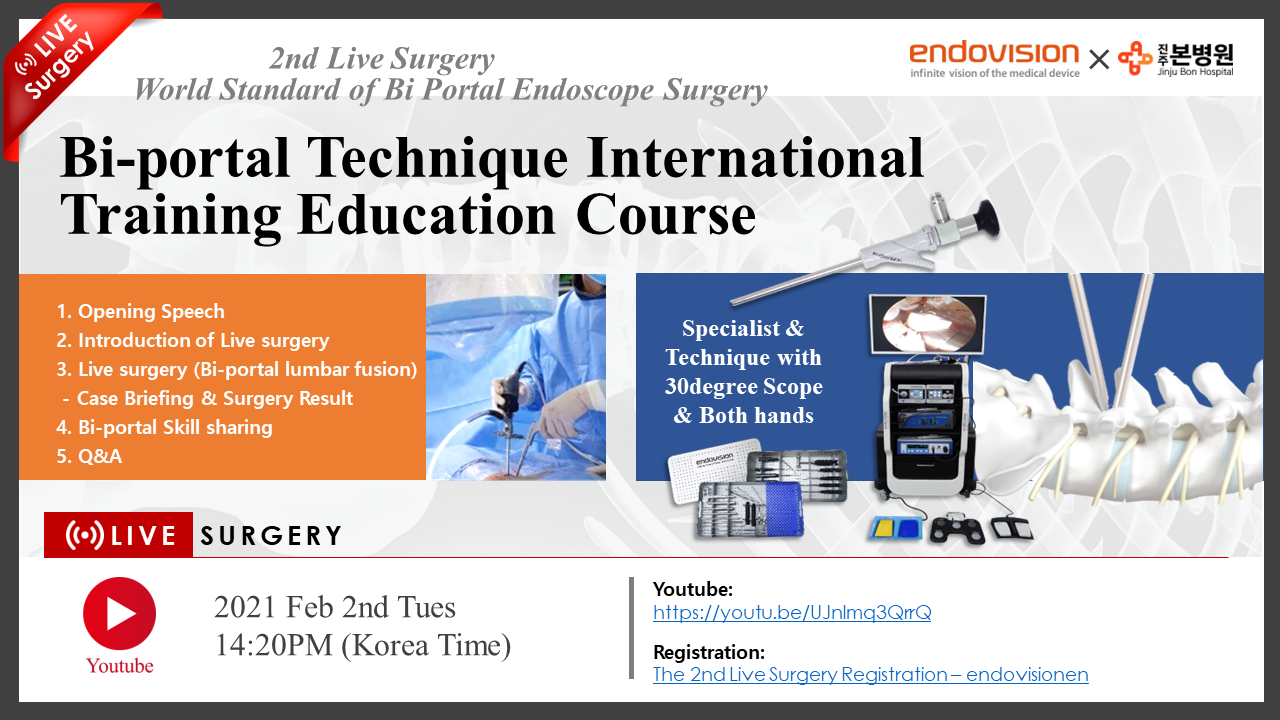 LIVE Surgery

2nd Live Surgery
World Standard of Bi Portal Endoscope Surgery

endovision
infinite vision of the medical device
×
진주 본병원
Jinju Bon Hospital

Bi-portal Technique International Training Education Course

1. Opening Speech
2. Introduction of Live surgery
3. Live surgery (Bi-portal lumbar fusion)
- Case Briefing & Surgery Result
4. Bi-portal Skill sharing
5. Q&A

Specialist & Technique with 30degree Scope & Both hands

endovision

LIVE SURGERY

Youtube

2021 Feb 2nd Tues
14:20PM (Korea Time)

Youtube:
https://youtu.be/UJnlmq3QrrQ

Registration:
The 2nd Live Surgery Registration – endovisionen